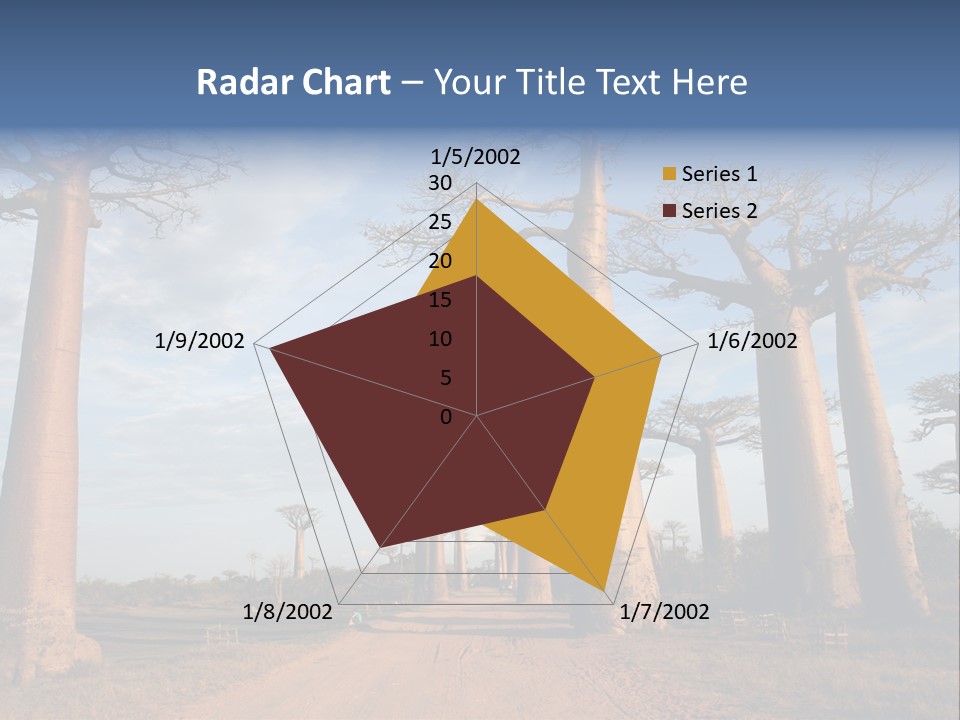 Radar Chart – Your Title Text Here

1/5/2002
30
25
20
15
10
5
0
1/6/2002
1/7/2002
1/8/2002
1/9/2002

Series 1
Series 2